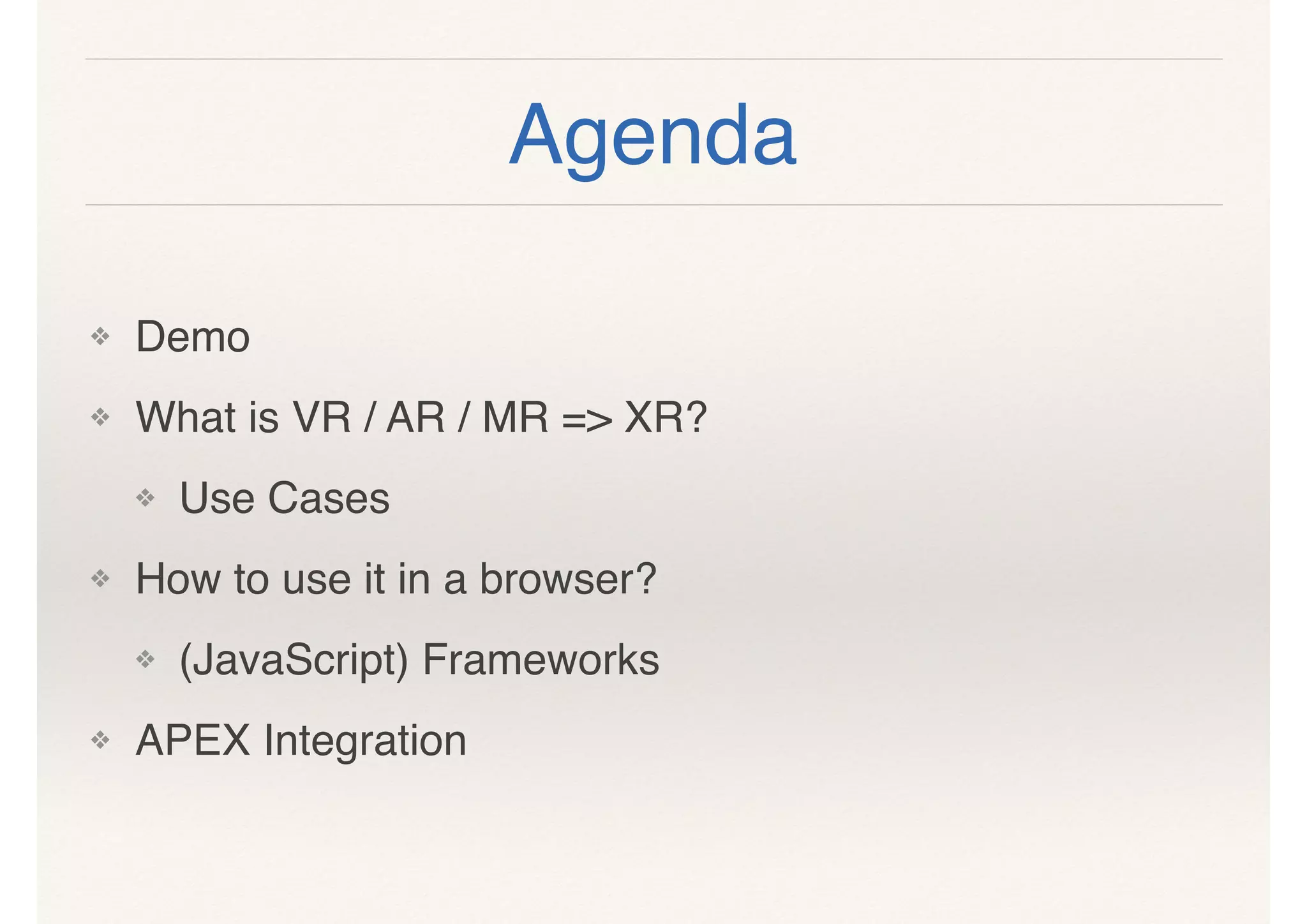 Agenda

❖ Demo

❖ What is VR / AR / MR => XR?

❖ Use Cases

❖ How to use it in a browser?

❖ (JavaScript) Frameworks

❖ APEX Integration